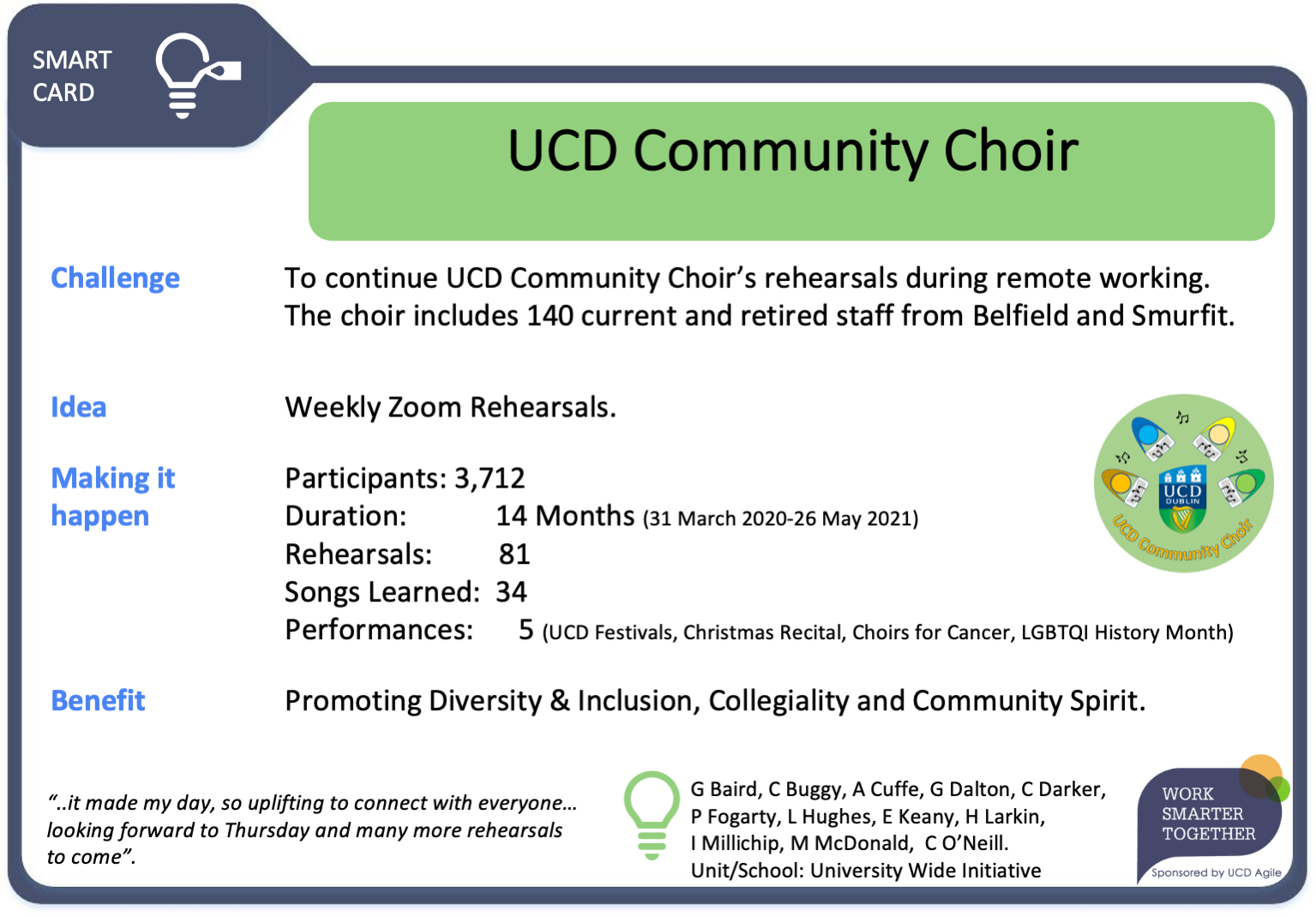 SMART CARD

UCD Community Choir

Challenge

To continue UCD Community Choir's rehearsals during remote working. The choir includes 140 current and retired staff from Belfield and Smurfit.

Idea

Weekly Zoom Rehearsals.

Making it happen

Participants: 3,712
Duration: 14 Months (31 March 2020-26 May 2021)
Rehearsals: 81
Songs Learned: 34
Performances: 5 (UCD Festivals, Christmas Recital, Choirs for Cancer, LGBTQI History Month)

UCD DUBLIN
UCD Community Choir

Benefit

Promoting Diversity & Inclusion, Collegiality and Community Spirit.

"..it made my day, so uplifting to connect with everyone... looking forward to Thursday and many more rehearsals to come".

G Baird, C Buggy, A Cuffe, G Dalton, C Darker, P Fogarty, L Hughes, E Keany, H Larkin, I Millichip, M McDonald, C O'Neill.
Unit/School: University Wide Initiative

WORK SMARTER TOGETHER
Sponsored by UCD Agile